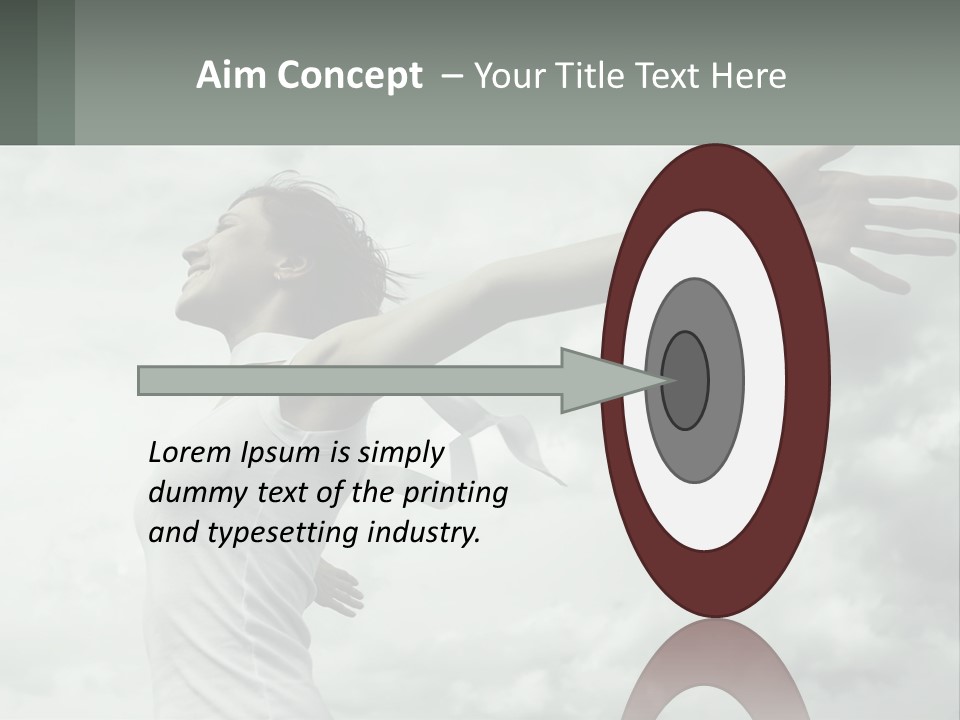 Aim Concept – Your Title Text Here

Lorem Ipsum is simply dummy text of the printing and typesetting industry.